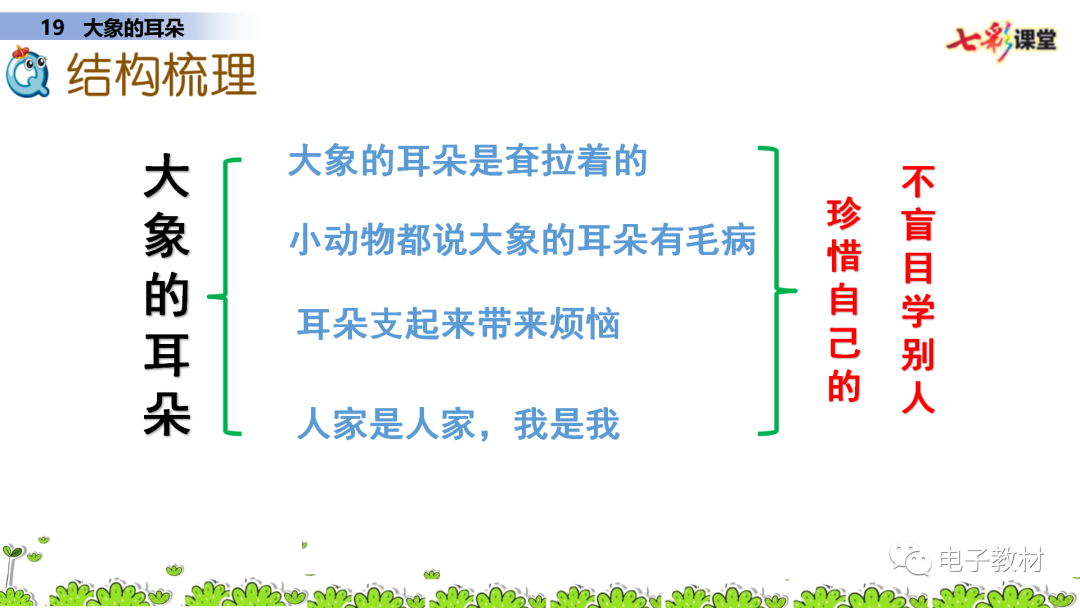 19 大象的耳朵

七彩课堂

结构梳理

大象的耳朵

大象的耳朵是耷拉着的

小动物都说大象的耳朵有毛病

耳朵支起来带来烦恼

人家是人家，我是我

珍惜自己的

不盲目学别人

电子教材